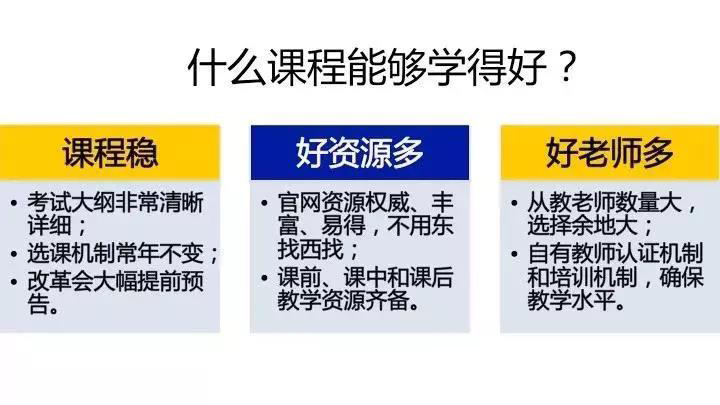 什么课程能够学得好？

课程稳

• 考试大纲非常清晰详细；
• 选课机制常年不变；
• 改革会大幅提前预告。

好资源多

• 官网资源权威、丰富、易得，不用东找西找；
• 课前、课中和课后教学资源齐备。

好老师多

• 从教老师数量大，选择余地大；
• 自有教师认证机制和培训机制，确保教学水平。